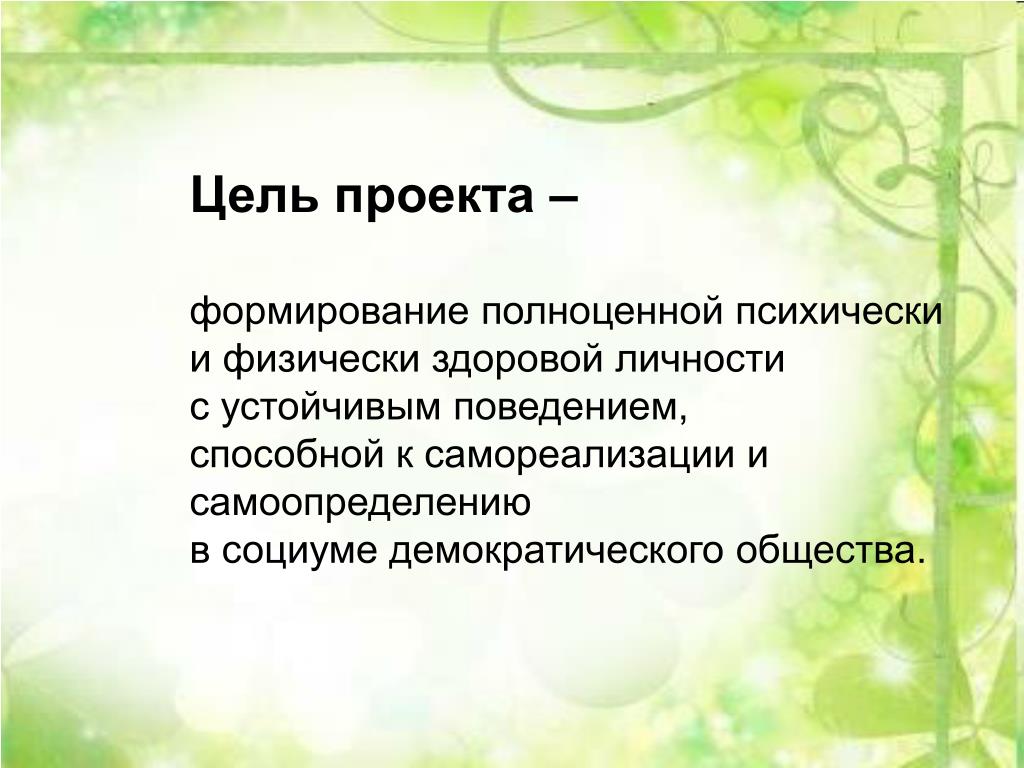 Цель проекта –

формирование полноценной психически и физически здоровой личности с устойчивым поведением, способной к самореализации и самоопределению в социуме демократического общества.